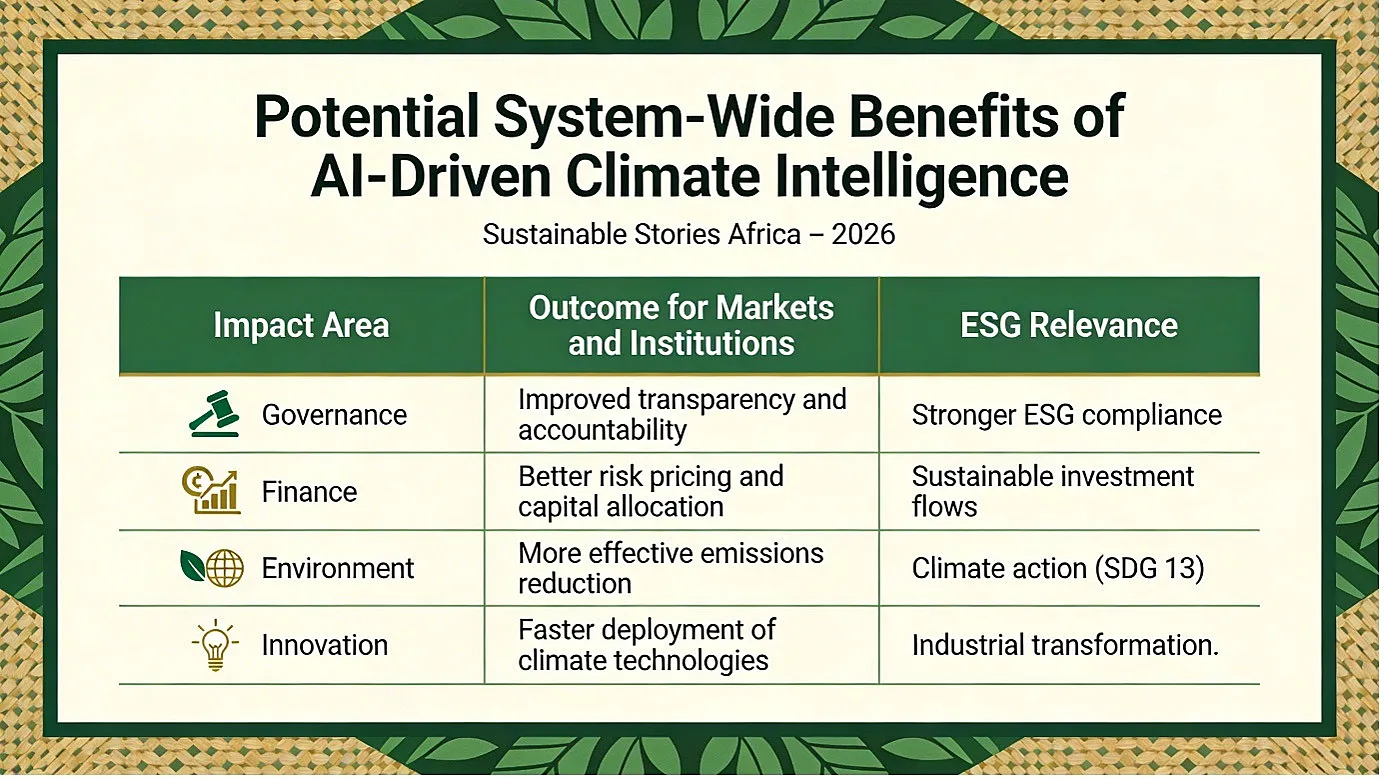 Potential System-Wide Benefits of AI-Driven Climate Intelligence

Sustainable Stories Africa – 2026

| Impact Area | Outcome for Markets and Institutions | ESG Relevance |
|---|---|---|
| Governance | Improved transparency and accountability | Stronger ESG compliance |
| Finance | Better risk pricing and capital allocation | Sustainable investment flows |
| Environment | More effective emissions reduction | Climate action (SDG 13) |
| Innovation | Faster deployment of climate technologies | Industrial transformation. |